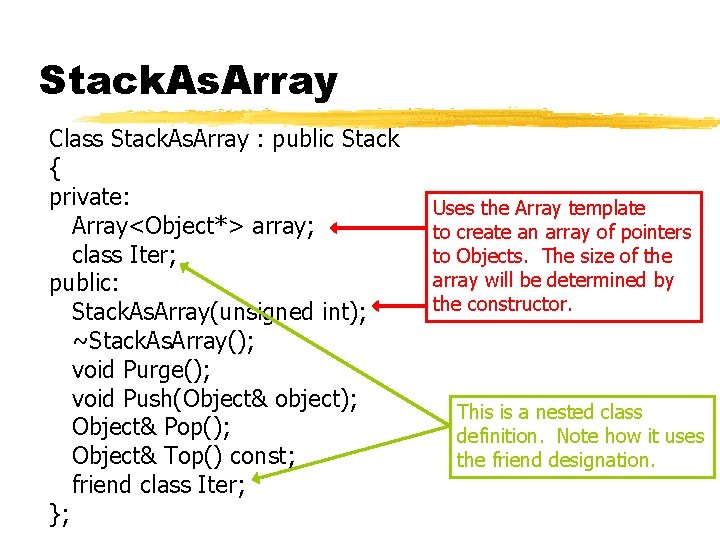 StackAsArray

Class StackAsArray : public Stack
{
private:
Array<Object*> array;
class Iter;
public:
StackAsArray(unsigned int);
~StackAsArray();
void Purge();
void Push(Object& object);
Object& Pop();
Object& Top() const;
friend class Iter;
};

Uses the Array template to create an array of pointers to Objects. The size of the array will be determined by the constructor.

This is a nested class definition. Note how it uses the friend designation.